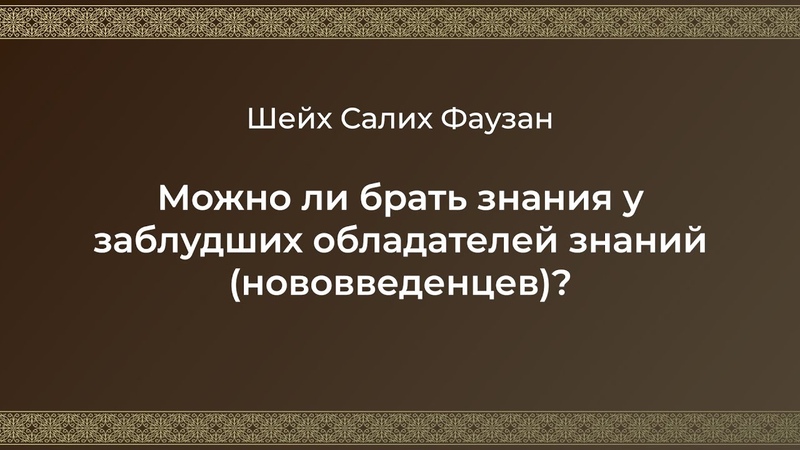 Шейх Салих Фаузан

Можно ли брать знания у заблудших обладателей знаний (нововведенцев)?